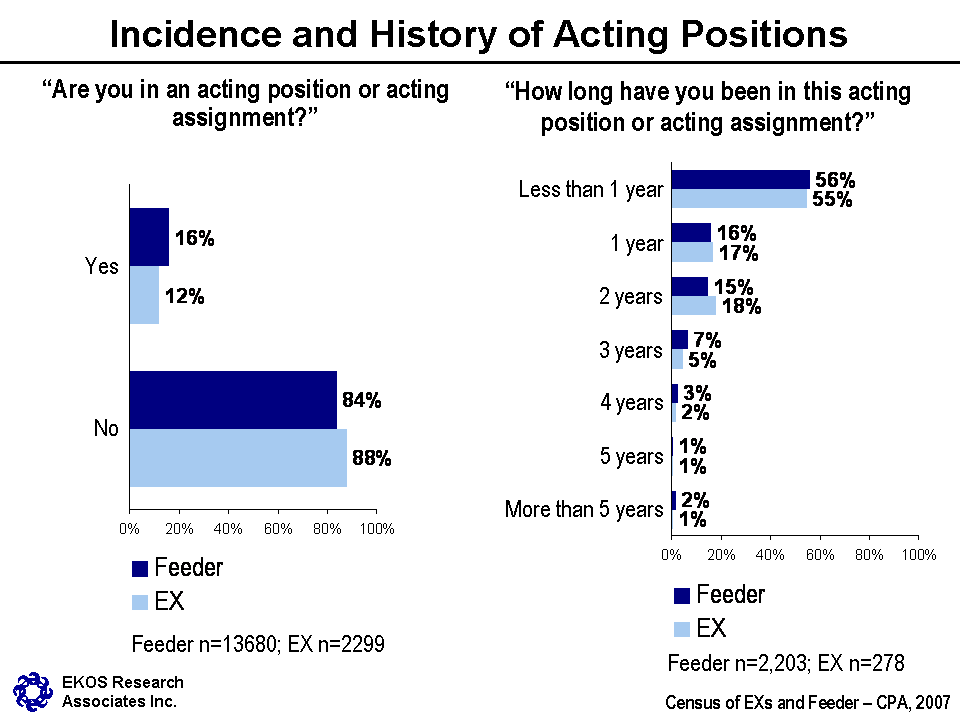 Incidence and History of Acting Positions

“Are you in an acting position or acting assignment?”

Yes
16%
12%
No
84%
88%

0% 20% 40% 60% 80% 100%

Feeder
EX

Feeder n=13680; EX n=2299

“How long have you been in this acting position or acting assignment?”

Less than 1 year
56%
55%
1 year
16%
17%
2 years
15%
18%
3 years
7%
5%
4 years
3%
2%
5 years
1%
1%
More than 5 years
2%
1%

0% 20% 40% 60% 80% 100%

Feeder
EX

Feeder n=2,203; EX n=278

EKOS Research Associates Inc.

Census of EXs and Feeder – CPA, 2007